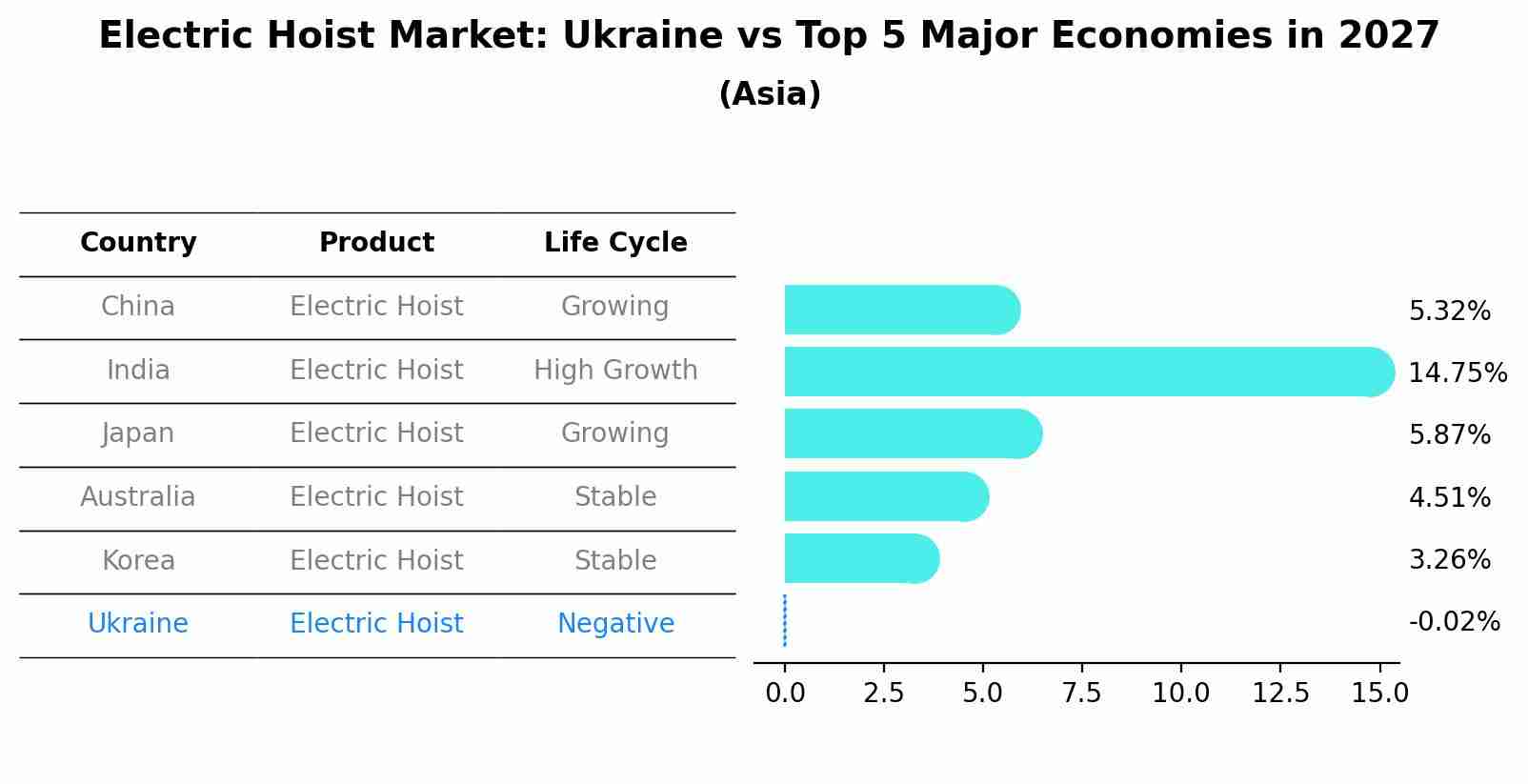 Electric Hoist Market: Ukraine vs Top 5 Major Economies in 2027
(Asia)

| Country | Product | Life Cycle |
|---|---|---|
| China | Electric Hoist | Growing |
| India | Electric Hoist | High Growth |
| Japan | Electric Hoist | Growing |
| Australia | Electric Hoist | Stable |
| Korea | Electric Hoist | Stable |
| Ukraine | Electric Hoist | Negative |

5.32%
14.75%
5.87%
4.51%
3.26%
-0.02%

0.0 2.5 5.0 7.5 10.0 12.5 15.0